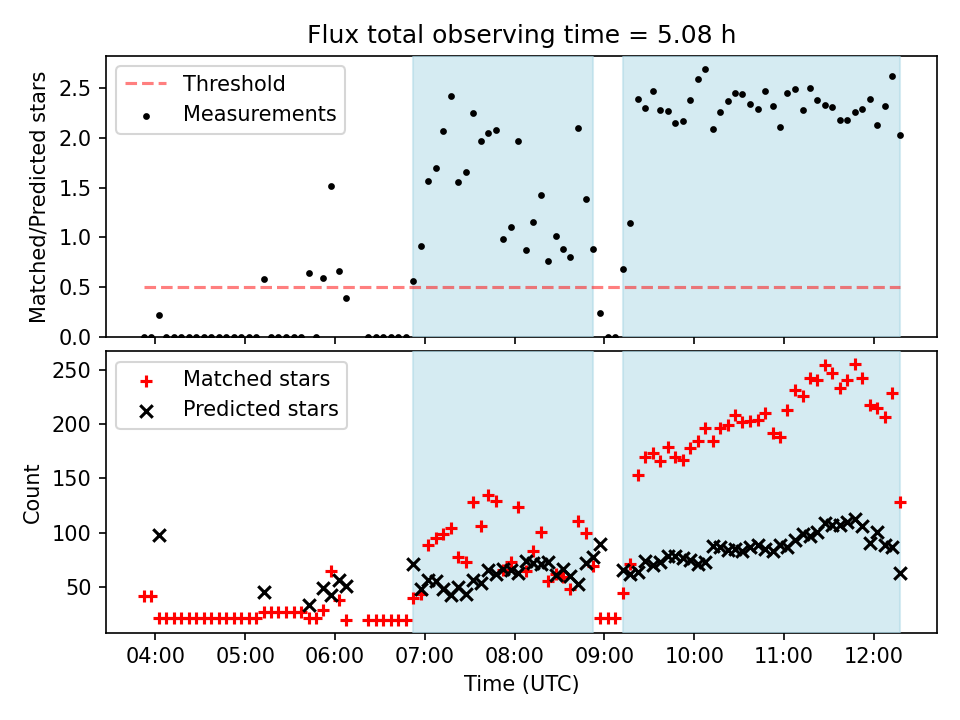 Flux total observing time = 5.08 h

Threshold
Measurements

Matched/Predicted stars

2.5
2.0
1.5
1.0
0.5
0.0

Matched stars
Predicted stars

Count

250
200
150
100
50

04:00 05:00 06:00 07:00 08:00 09:00 10:00 11:00 12:00

Time (UTC)